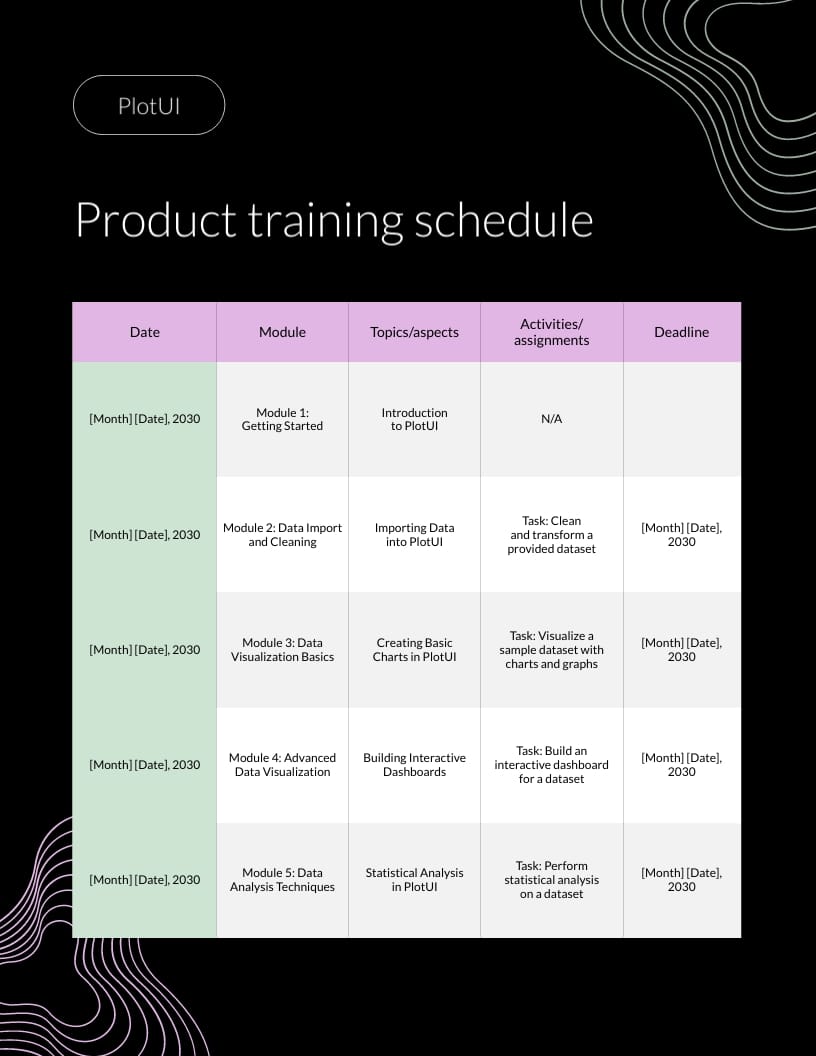 PlotUI

Product training schedule

| Date | Module | Topics/aspects | Activities/ assignments | Deadline |
|---|---|---|---|---|
| [Month] [Date], 2030 | Module 1: Getting Started | Introduction to PlotUI | N/A | |
| [Month] [Date], 2030 | Module 2: Data Import and Cleaning | Importing Data into PlotUI | Task: Clean and transform a provided dataset | [Month] [Date], 2030 |
| [Month] [Date], 2030 | Module 3: Data Visualization Basics | Creating Basic Charts in PlotUI | Task: Visualize a sample dataset with charts and graphs | [Month] [Date], 2030 |
| [Month] [Date], 2030 | Module 4: Advanced Data Visualization | Building Interactive Dashboards | Task: Build an interactive dashboard for a dataset | [Month] [Date], 2030 |
| [Month] [Date], 2030 | Module 5: Data Analysis Techniques | Statistical Analysis in PlotUI | Task: Perform statistical analysis on a dataset | [Month] [Date], 2030 |